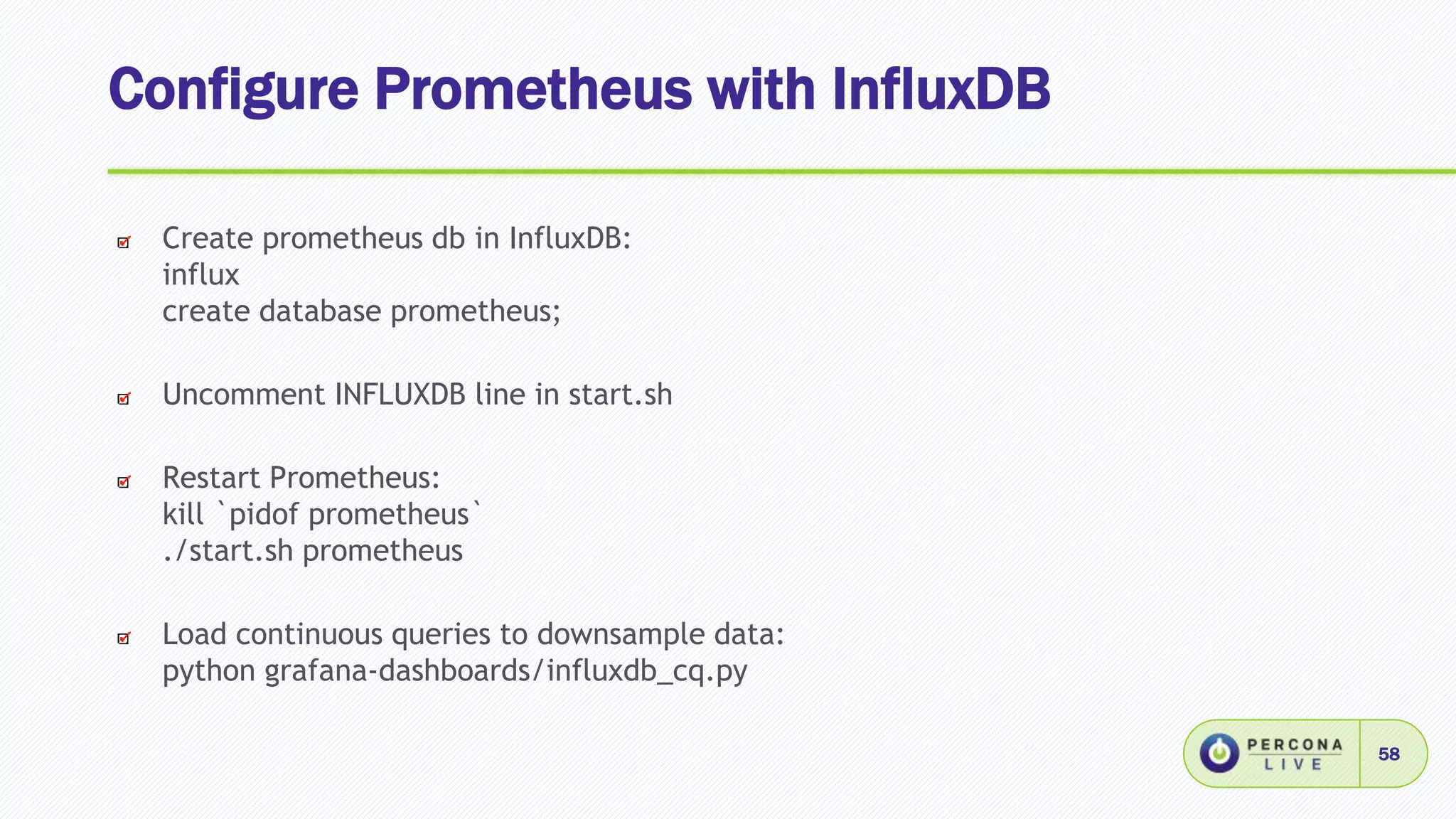 Configure Prometheus with InfluxDB

Create prometheus db in InfluxDB:
influx
create database prometheus;

Uncomment INFLUXDB line in start.sh

Restart Prometheus:
kill `pidof prometheus`
./start.sh prometheus

Load continuous queries to downsample data:
python grafana-dashboards/influxdb_cq.py

PERCONA LIVE
58